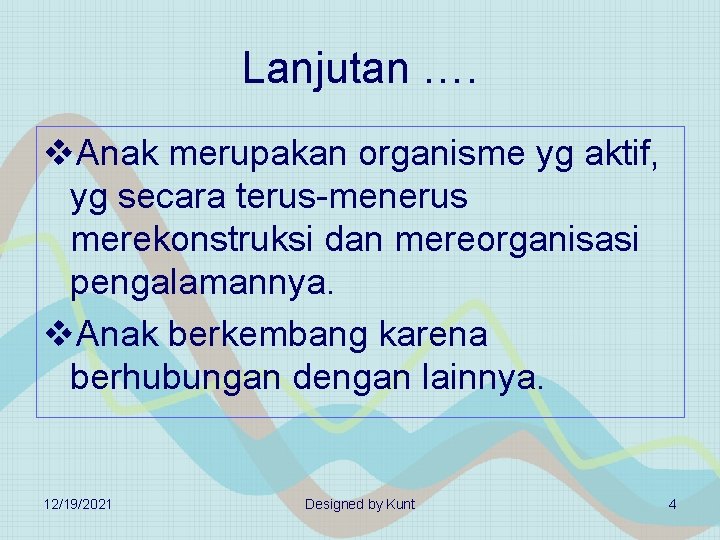 Lanjutan ….

❖Anak merupakan organisme yg aktif, yg secara terus-menerus merekonstruksi dan mereorganisasi pengalamannya.

❖Anak berkembang karena berhubungan dengan lainnya.

12/19/2021

Designed by Kunt

4